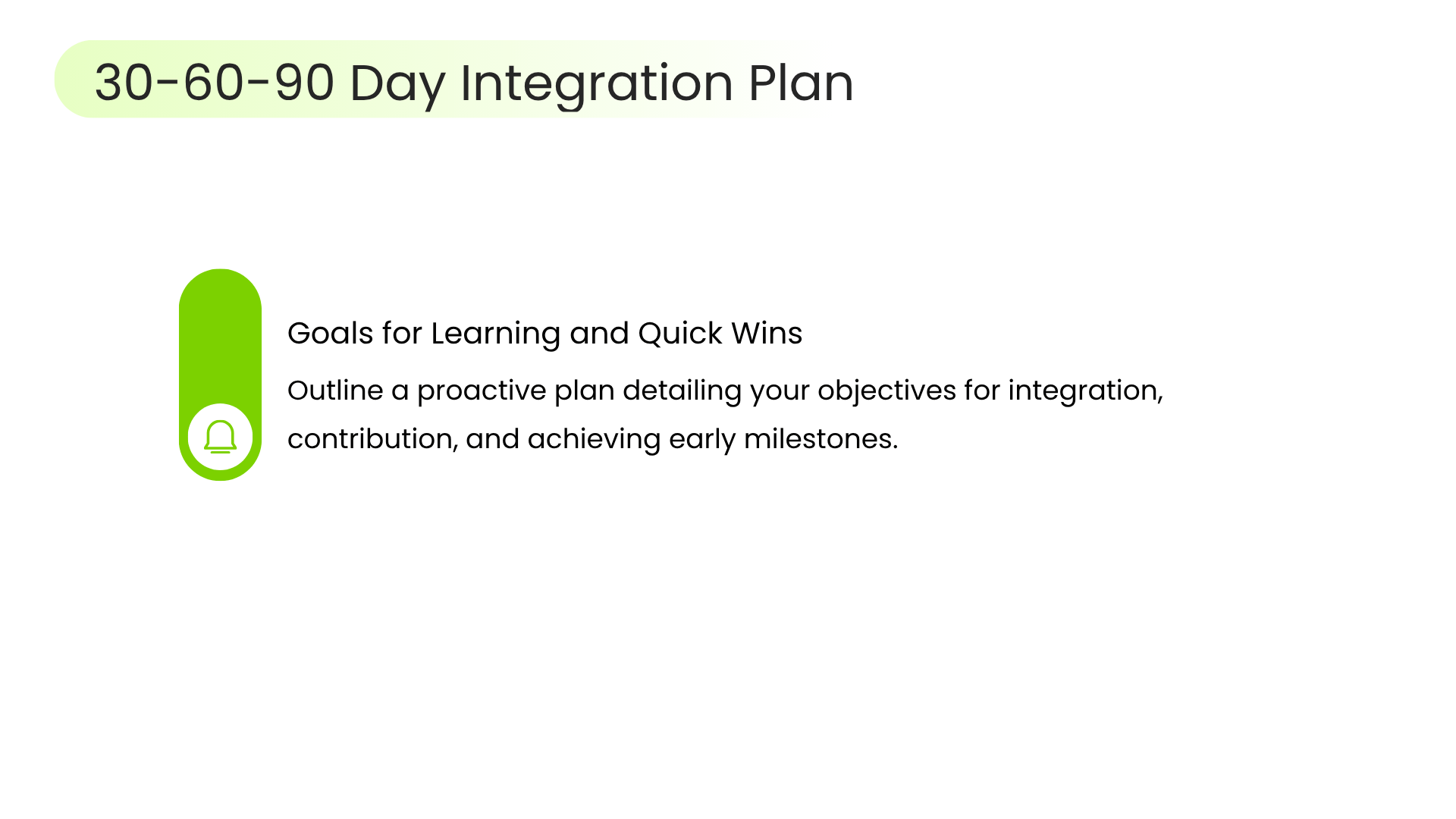 30-60-90 Day Integration Plan

Goals for Learning and Quick Wins

Outline a proactive plan detailing your objectives for integration, contribution, and achieving early milestones.